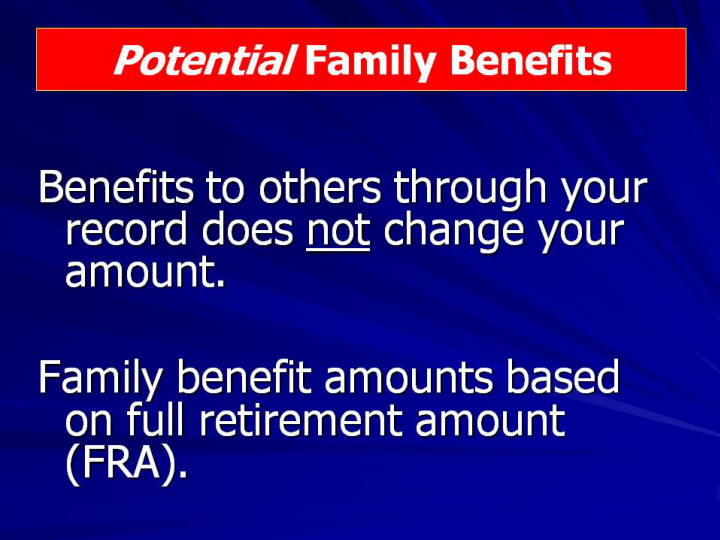 Potential Family Benefits

Benefits to others through your record does not change your amount.

Family benefit amounts based on full retirement amount (FRA).